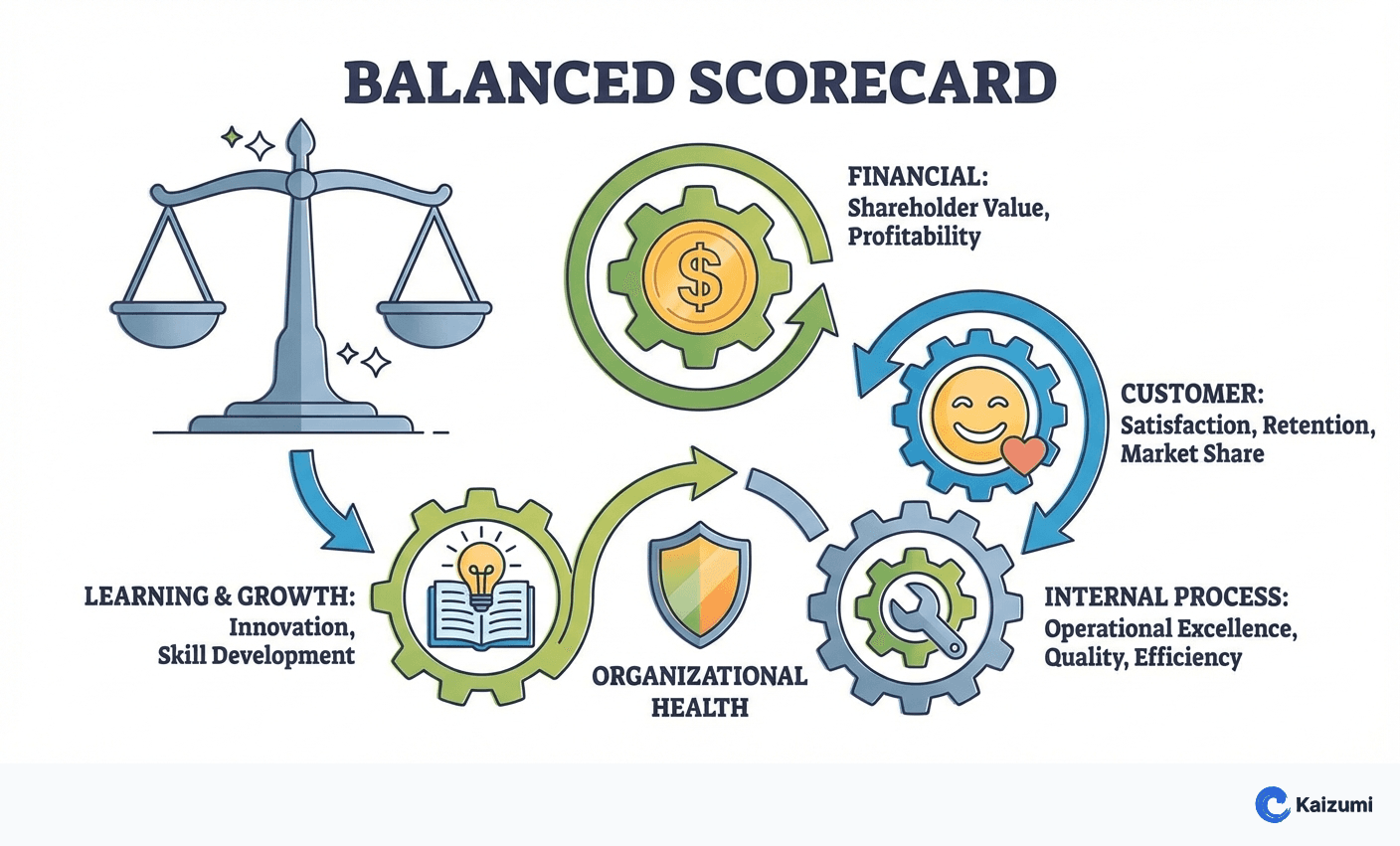 BALANCED SCORECARD

FINANCIAL:
Shareholder Value,
Profitability

$

CUSTOMER:
Satisfaction, Retention,
Market Share

LEARNING & GROWTH:
Innovation,
Skill Development

ORGANIZATIONAL
HEALTH

INTERNAL PROCESS:
Operational Excellence,
Quality, Efficiency

Kaizumi